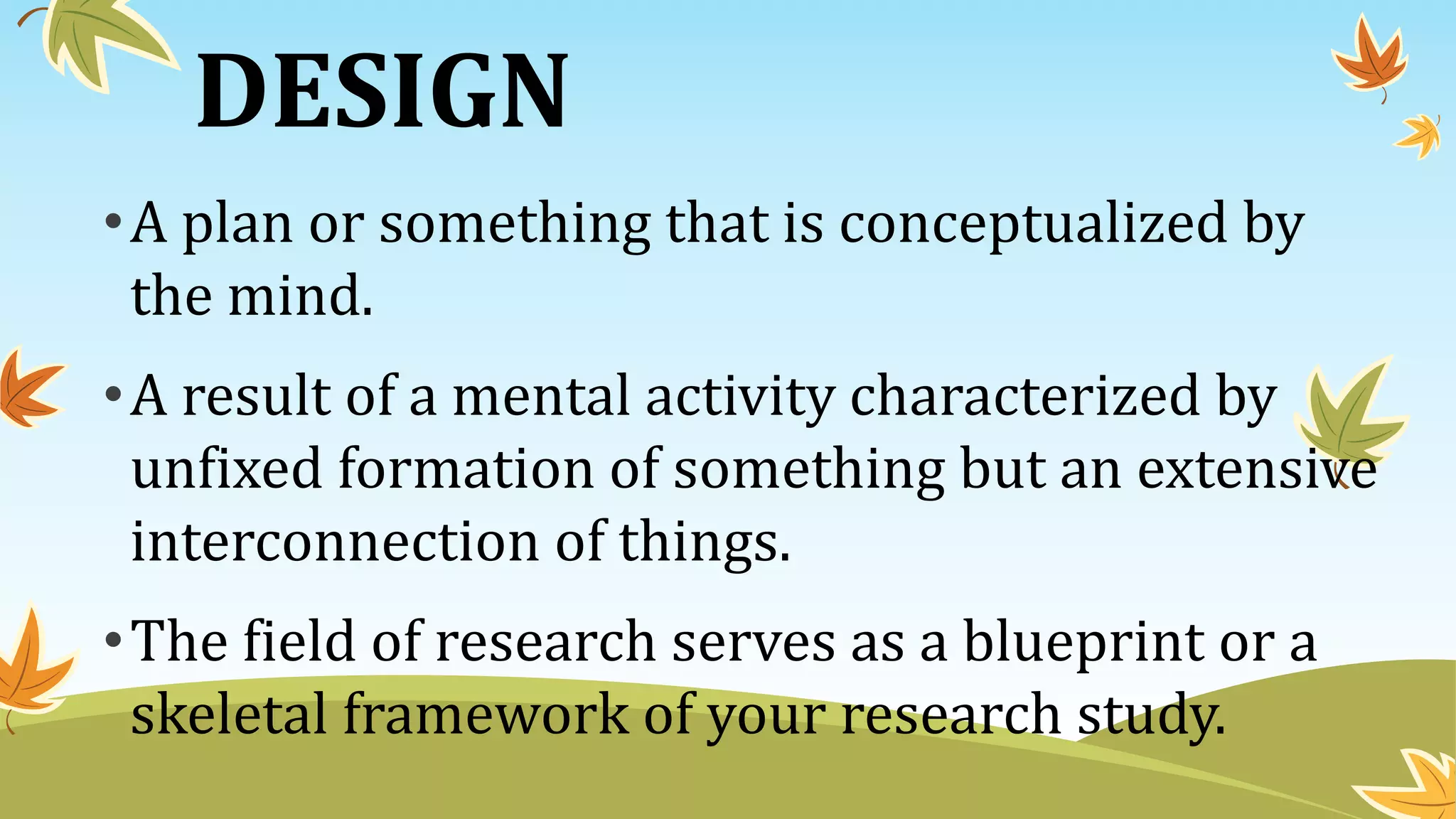 DESIGN

• A plan or something that is conceptualized by the mind.

• A result of a mental activity characterized by unfixed formation of something but an extensive interconnection of things.

• The field of research serves as a blueprint or a skeletal framework of your research study.